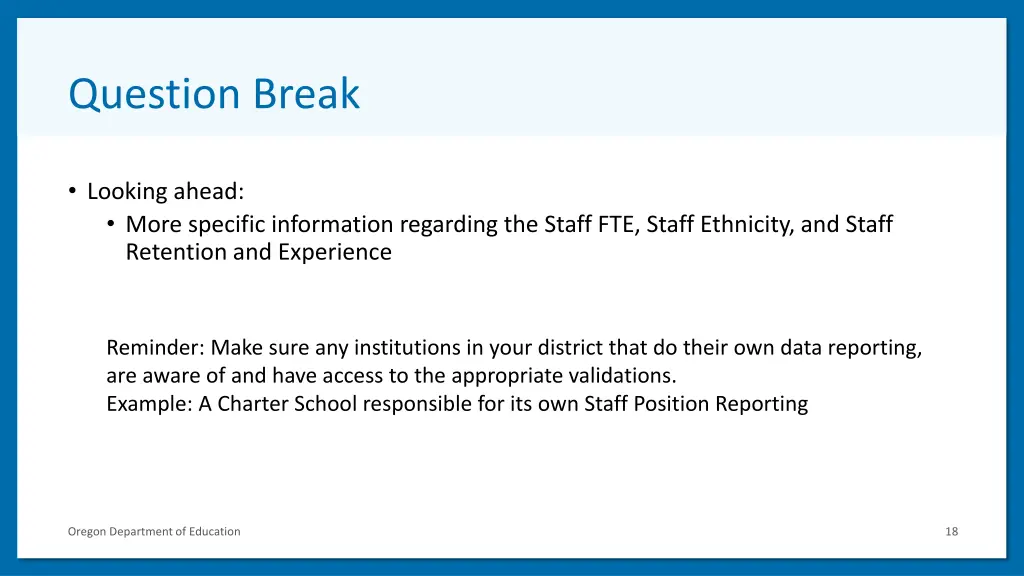 Question Break

• Looking ahead:
  • More specific information regarding the Staff FTE, Staff Ethnicity, and Staff Retention and Experience

Reminder: Make sure any institutions in your district that do their own data reporting, are aware of and have access to the appropriate validations.
Example: A Charter School responsible for its own Staff Position Reporting

Oregon Department of Education

18